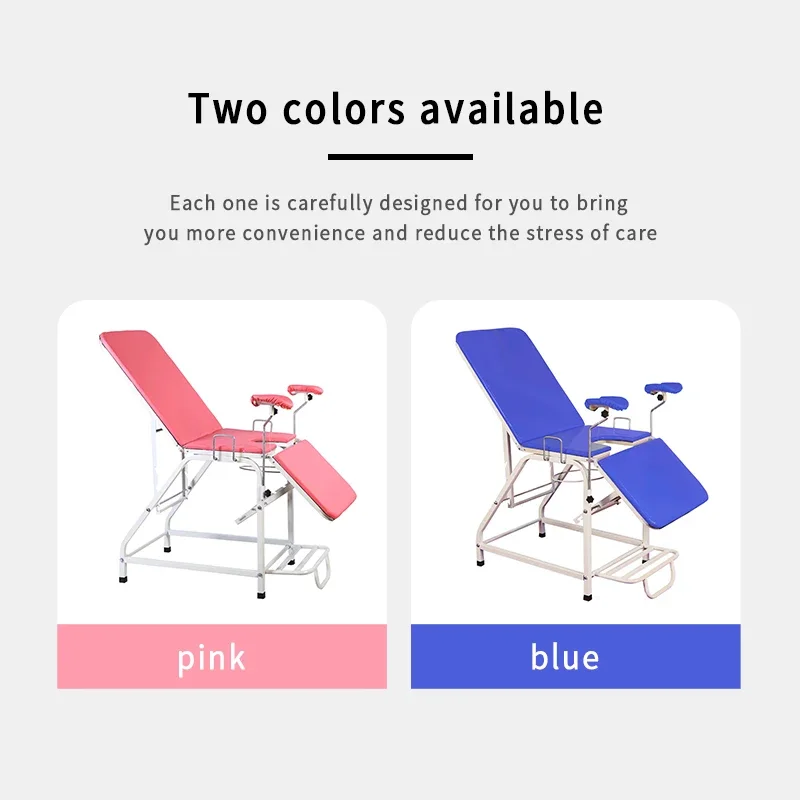 Two colors available

Each one is carefully designed for you to bring you more convenience and reduce the stress of care

pink

blue